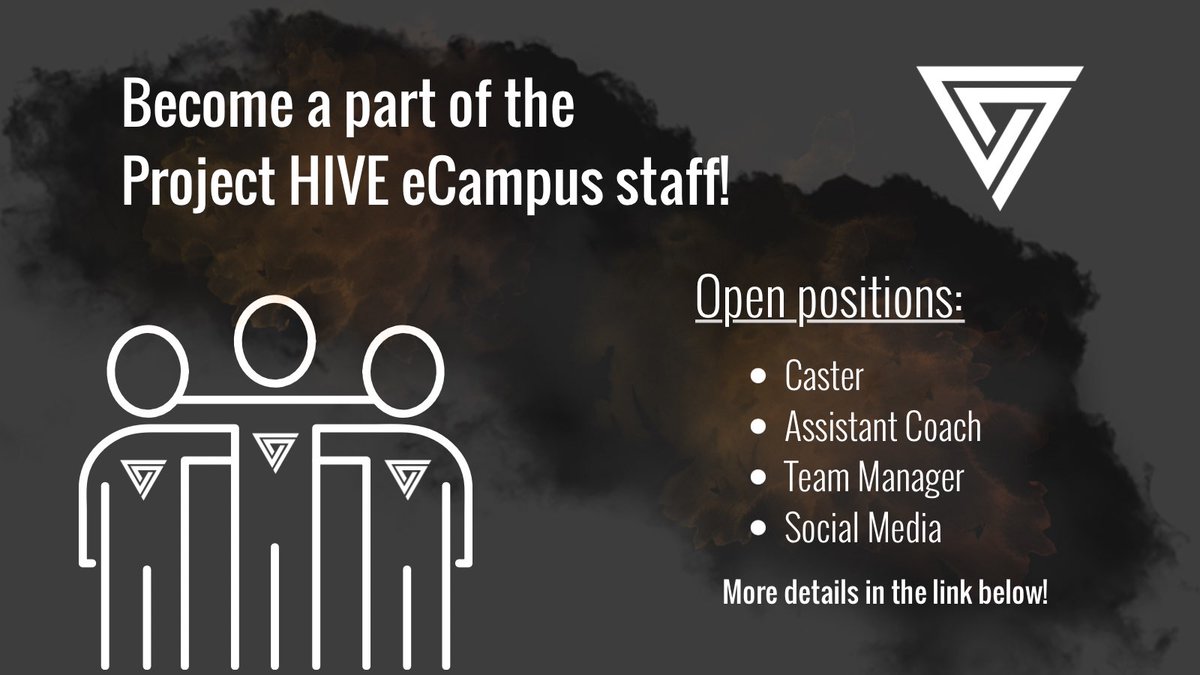 Become a part of the
Project HIVE eCampus staff!

Open positions:

- Caster
- Assistant Coach
- Team Manager
- Social Media

More details in the link below!